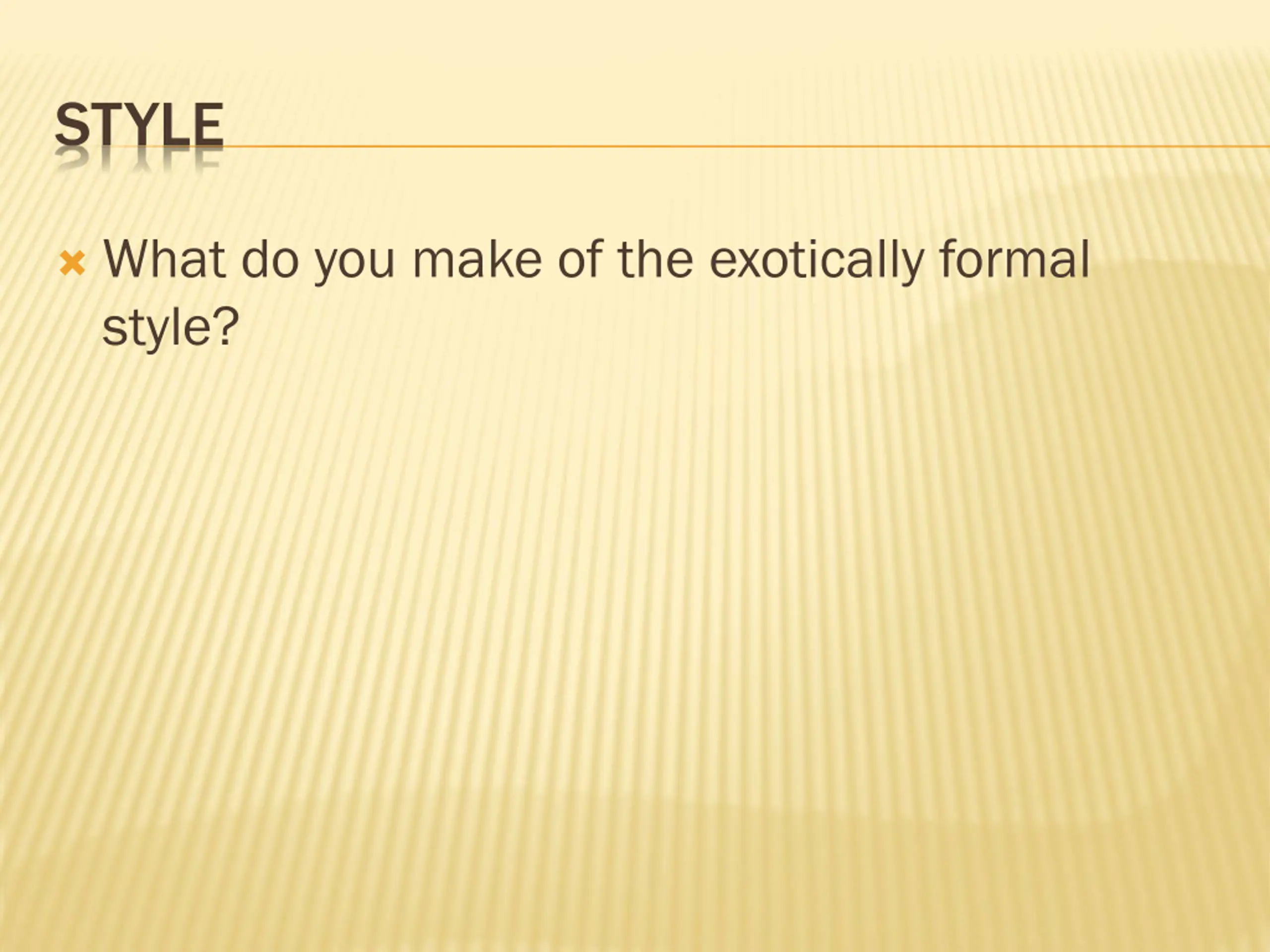 STYLE

What do you make of the exotically formal style?